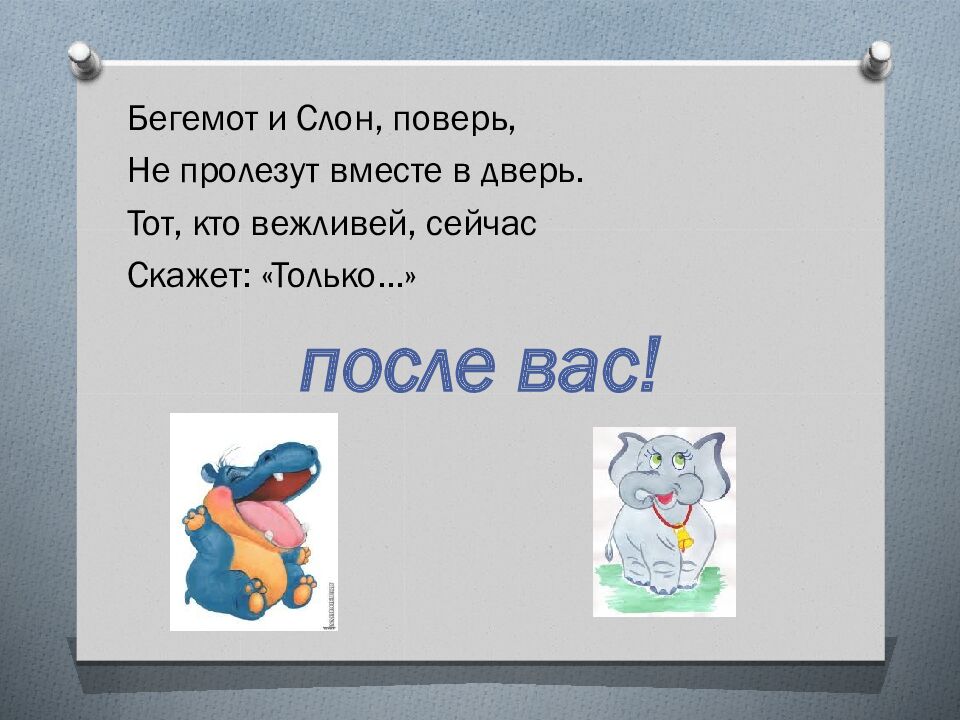 Бегемот и Слон, поверь,
Не пролезут вместе в дверь.
Тот, кто вежливей, сейчас
Скажет: «Только…»

после вас!